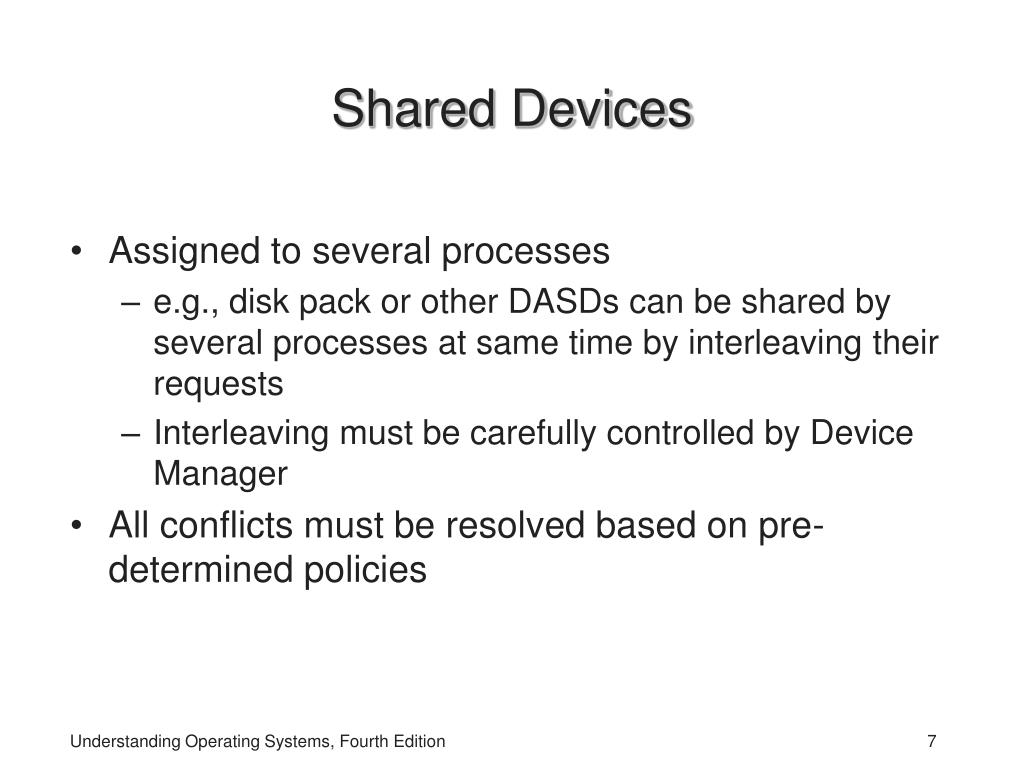 Shared Devices

• Assigned to several processes
– e.g., disk pack or other DASDs can be shared by several processes at same time by interleaving their requests
– Interleaving must be carefully controlled by Device Manager
• All conflicts must be resolved based on pre-determined policies

Understanding Operating Systems, Fourth Edition
7